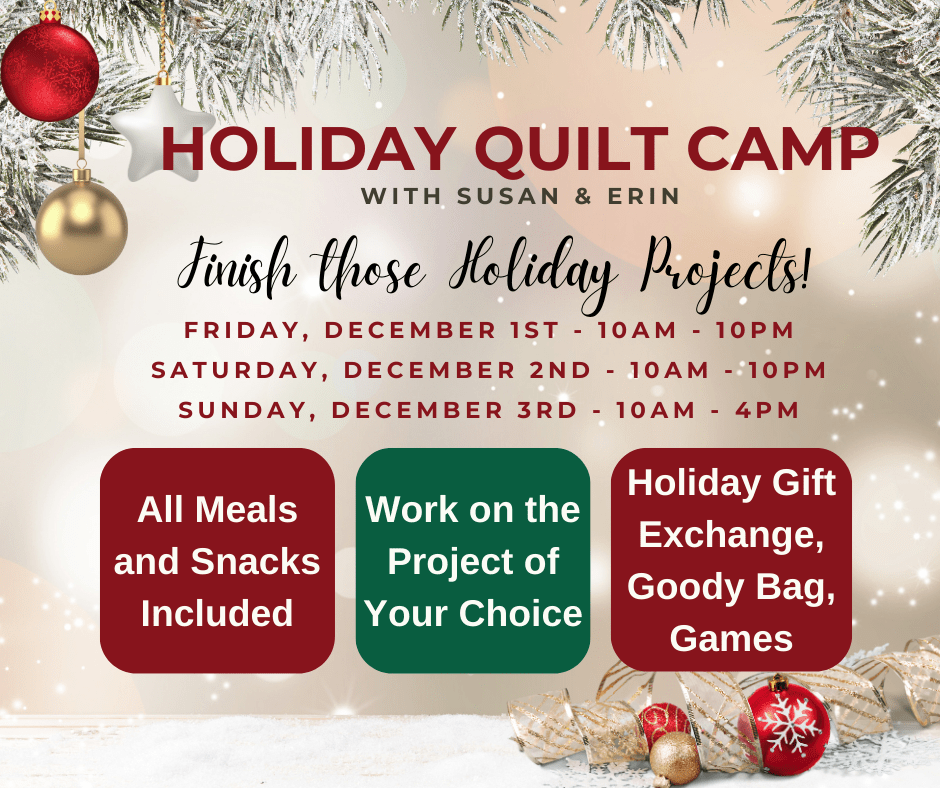 HOLIDAY QUILT CAMP
WITH SUSAN & ERIN

Finish those Holiday Projects!

FRIDAY, DECEMBER 1ST - 10AM - 10PM
SATURDAY, DECEMBER 2ND - 10AM - 10PM
SUNDAY, DECEMBER 3RD - 10AM - 4PM

All Meals and Snacks Included

Work on the Project of Your Choice

Holiday Gift Exchange, Goody Bag, Games